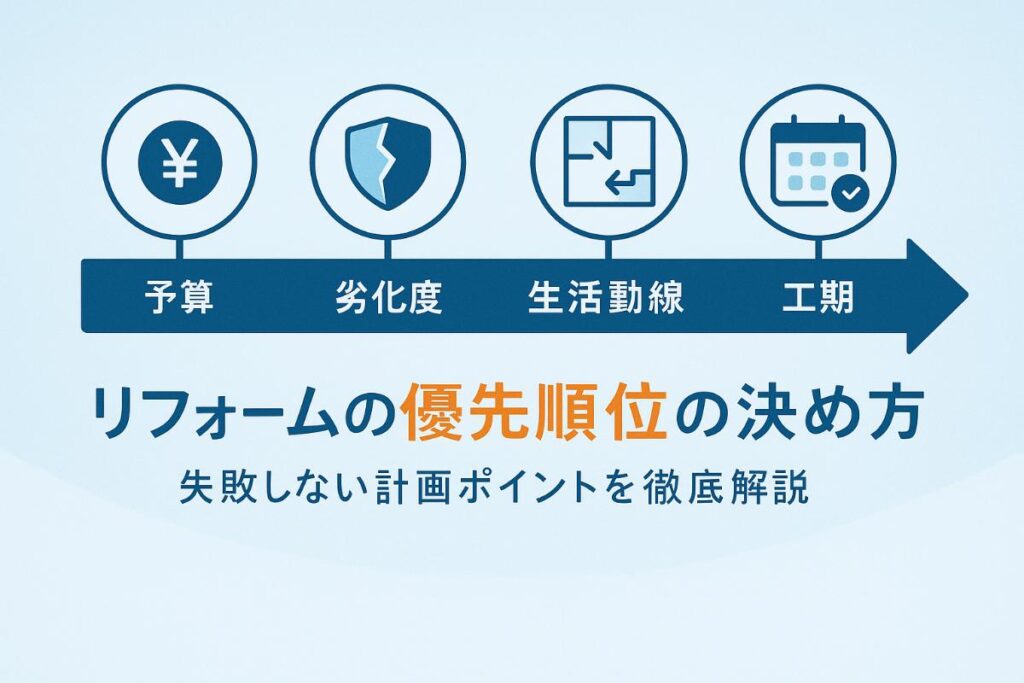 ¥

予算

劣化度

生活動線

工期

リフォームの優先順位の決め方

失敗しない計画ポイントを徹底解説